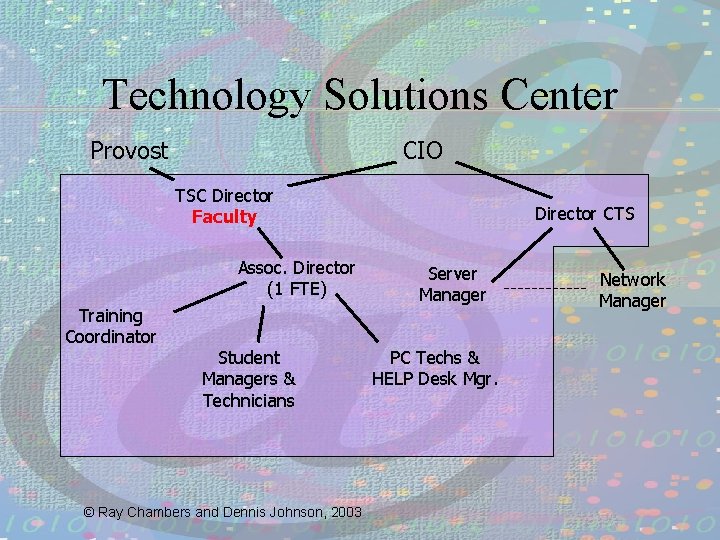 Technology Solutions Center

Provost

CIO

TSC Director
Faculty

Director CTS

Assoc. Director
(1 FTE)

Server Manager

Network Manager

Training Coordinator

Student Managers & Technicians

PC Techs & HELP Desk Mgr.

© Ray Chambers and Dennis Johnson, 2003